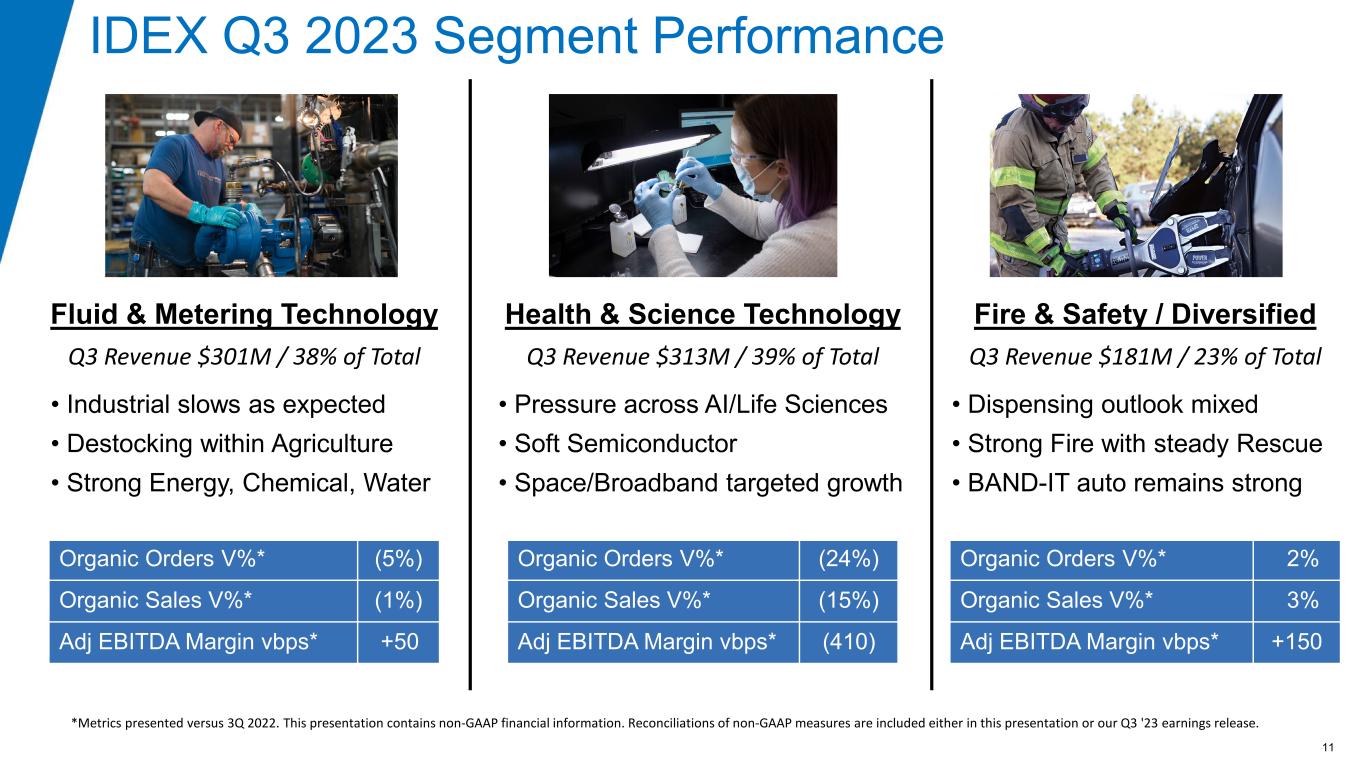 IDEX Q3 2023 Segment Performance

Fluid & Metering Technology

Q3 Revenue $301M / 38% of Total

• Industrial slows as expected
• Destocking within Agriculture
• Strong Energy, Chemical, Water

| Organic Orders V%* | (5%) |
|---|---|
| Organic Sales V%* | (1%) |
| Adj EBITDA Margin vbps* | +50 |

Health & Science Technology

Q3 Revenue $313M / 39% of Total

• Pressure across AI/Life Sciences
• Soft Semiconductor
• Space/Broadband targeted growth

| Organic Orders V%* | (24%) |
|---|---|
| Organic Sales V%* | (15%) |
| Adj EBITDA Margin vbps* | (410) |

Fire & Safety / Diversified

Q3 Revenue $181M / 23% of Total

• Dispensing outlook mixed
• Strong Fire with steady Rescue
• BAND-IT auto remains strong

| Organic Orders V%* | 2% |
|---|---|
| Organic Sales V%* | 3% |
| Adj EBITDA Margin vbps* | +150 |

*Metrics presented versus 3Q 2022. This presentation contains non-GAAP financial information. Reconciliations of non-GAAP measures are included either in this presentation or our Q3 '23 earnings release.

11